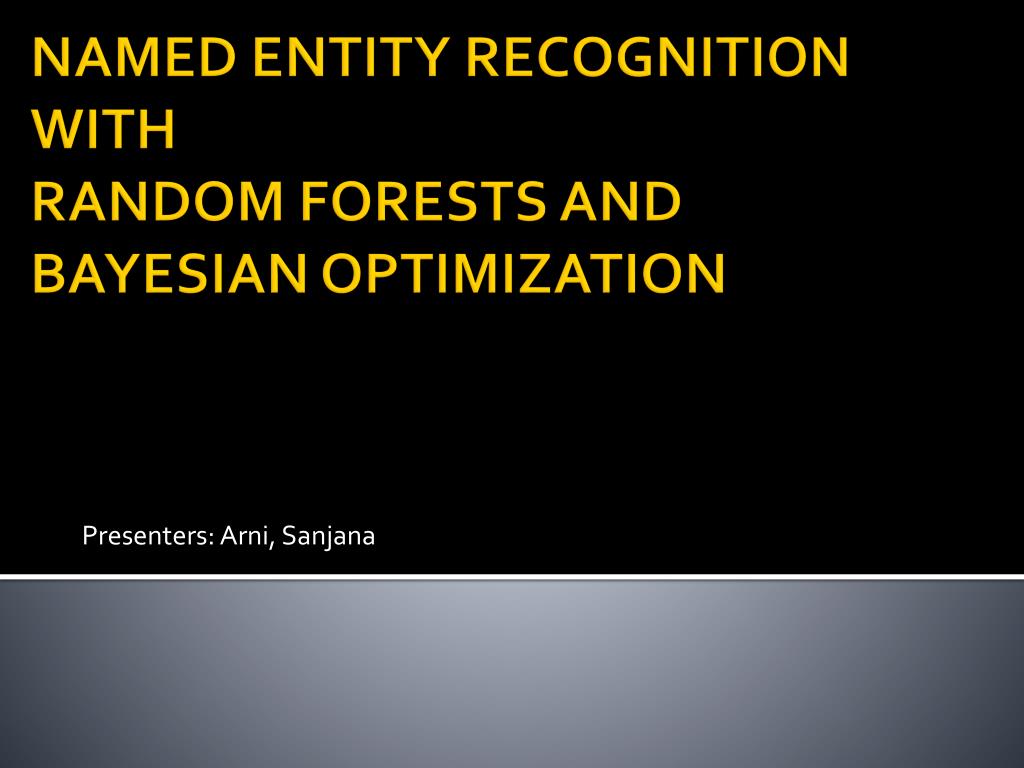 NAMED ENTITY RECOGNITION WITH
RANDOM FORESTS AND BAYESIAN OPTIMIZATION

Presenters: Arni, Sanjana